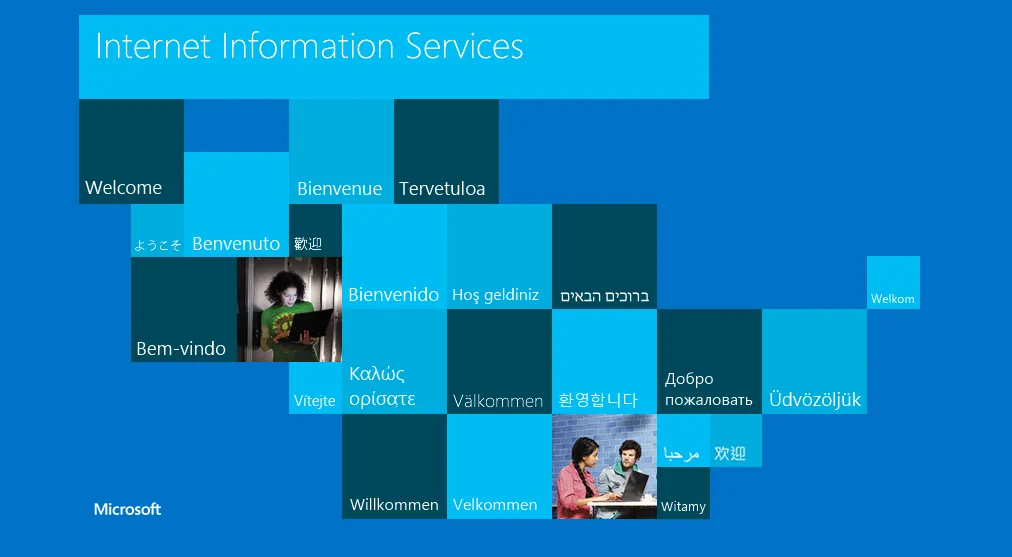 Internet Information Services

Welcome

Bienvenue

Tervetuloa

ようこそ

Benvenuto

歡迎

Bienvenido

Hoş geldiniz

ברוכים הבאים

Welkom

Bem-vindo

Vítejte

Καλώς ορίσατε

Välkommen

환영합니다

Добро пожаловать

Üdvözöljük

مرحبا

欢迎

Willkommen

Velkommen

Witamy

Microsoft